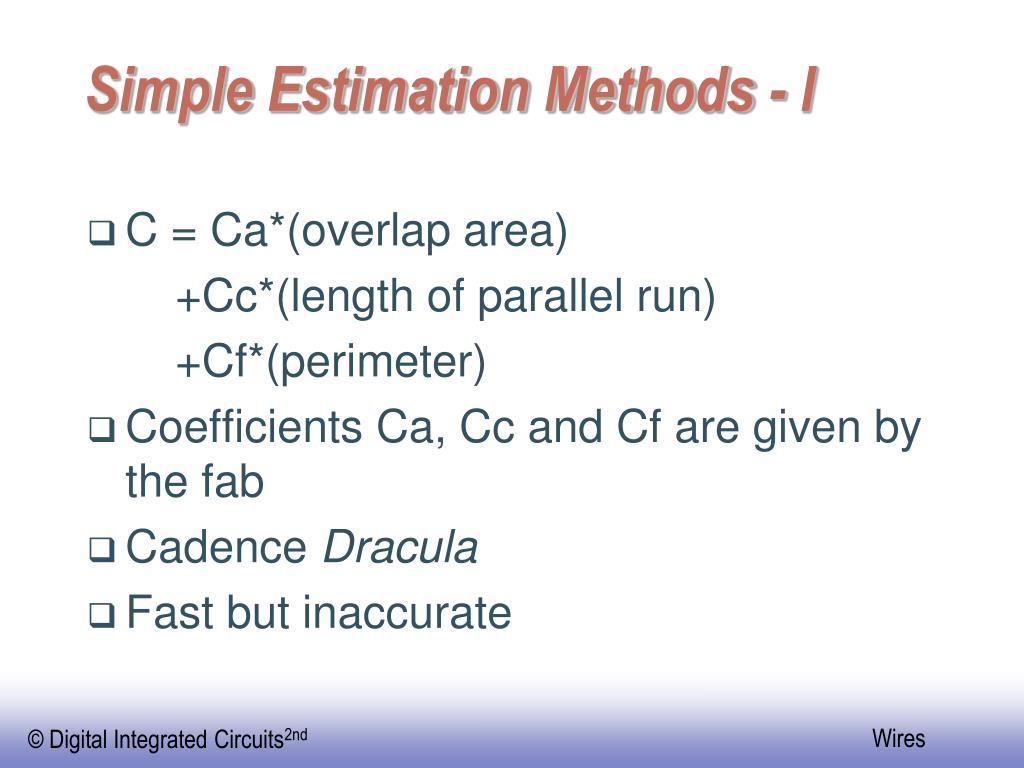 Simple Estimation Methods - I

❑ C = Ca*(overlap area)
+Cc*(length of parallel run)
+Cf*(perimeter)

❑ Coefficients Ca, Cc and Cf are given by the fab

❑ Cadence Dracula

❑ Fast but inaccurate

© Digital Integrated Circuits$^{2nd}$

Wires